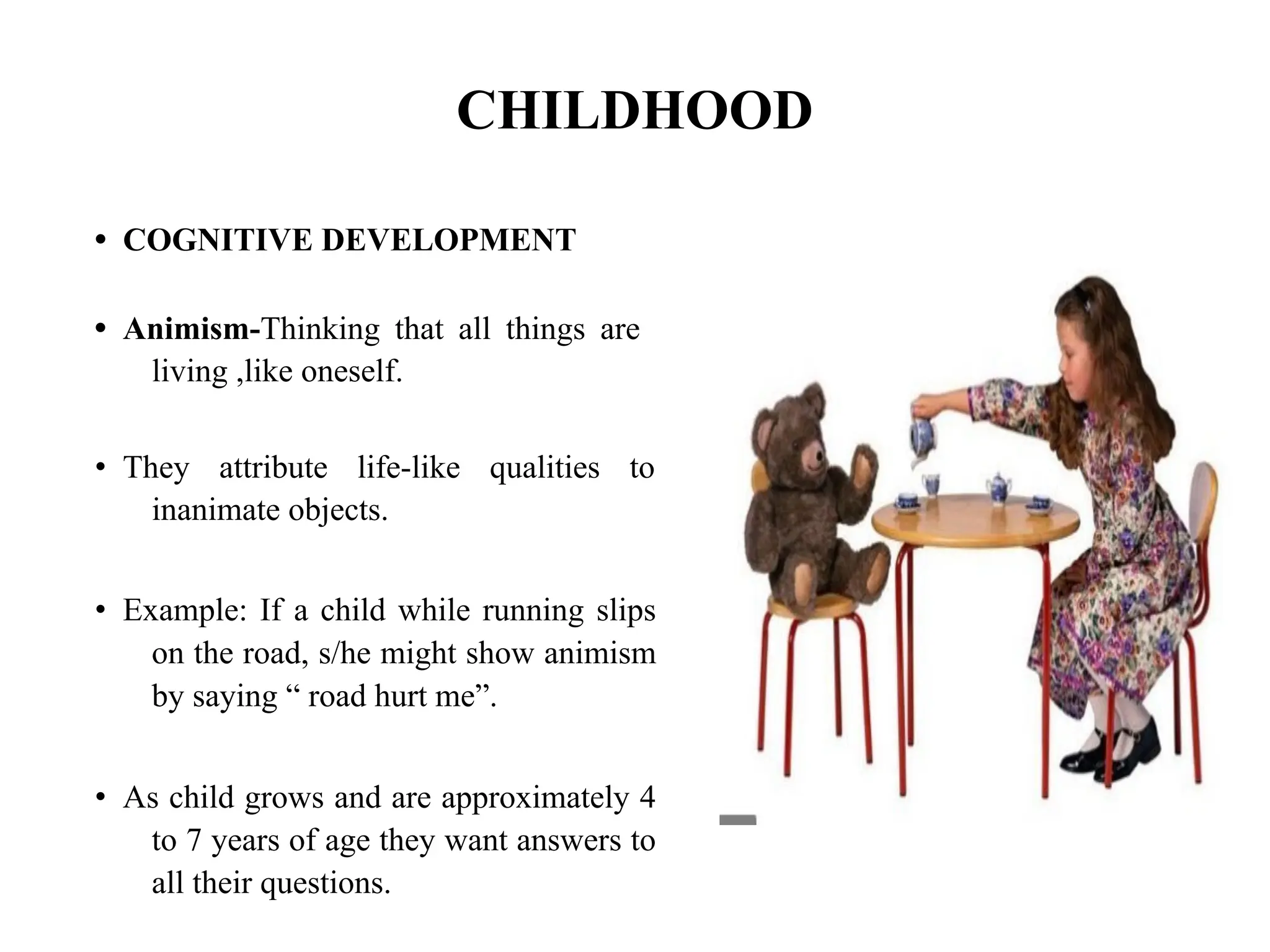 CHILDHOOD

• COGNITIVE DEVELOPMENT

• Animism-Thinking that all things are living ,like oneself.

• They attribute life-like qualities to inanimate objects.

• Example: If a child while running slips on the road, s/he might show animism by saying “ road hurt me”.

• As child grows and are approximately 4 to 7 years of age they want answers to all their questions.